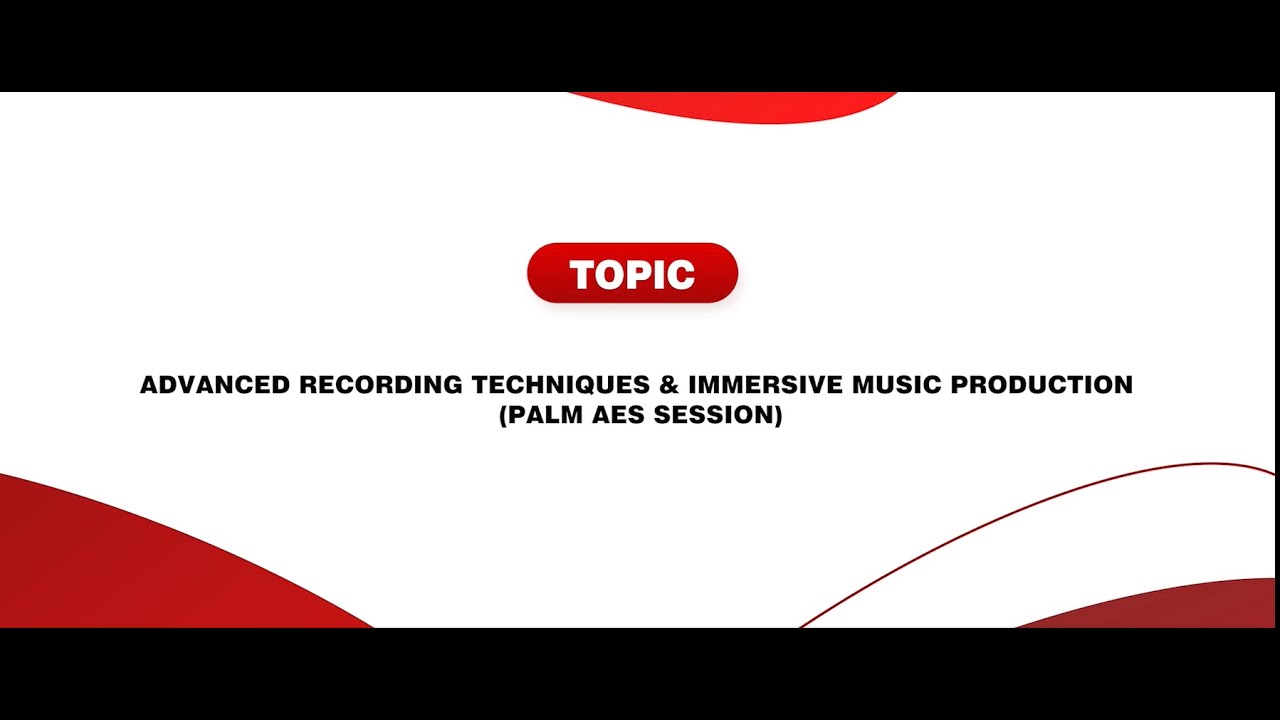 TOPIC

ADVANCED RECORDING TECHNIQUES & IMMERSIVE MUSIC PRODUCTION (PALM AES SESSION)